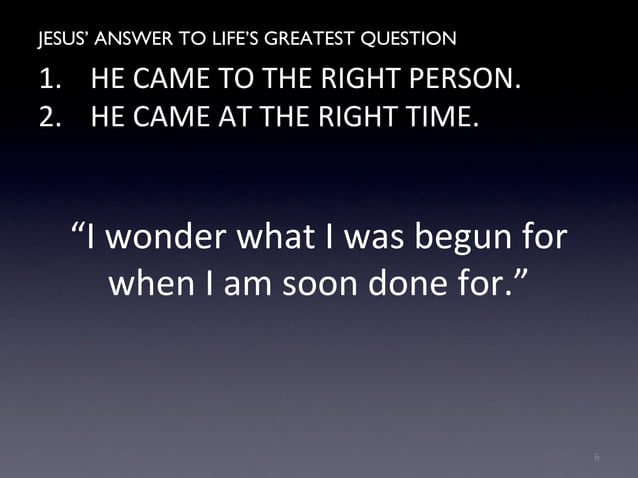 JESUS' ANSWER TO LIFE'S GREATEST QUESTION

1. HE CAME TO THE RIGHT PERSON.
2. HE CAME AT THE RIGHT TIME.

"I wonder what I was begun for when I am soon done for."

6